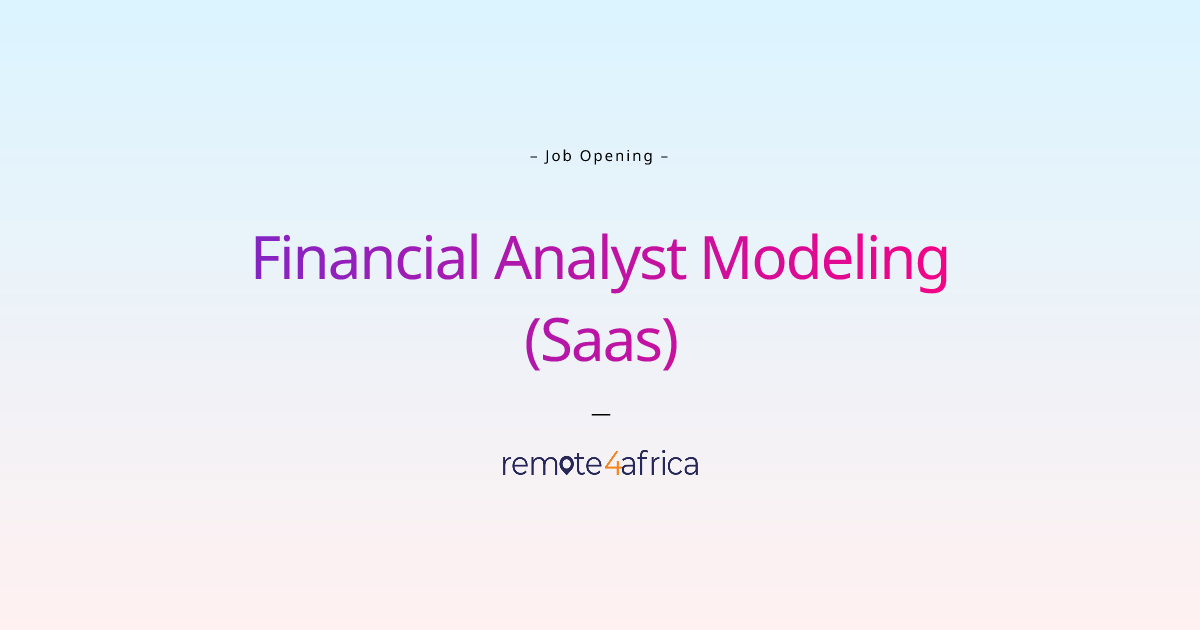 – Job Opening –

Financial Analyst Modeling (Saas)

—

remote4africa